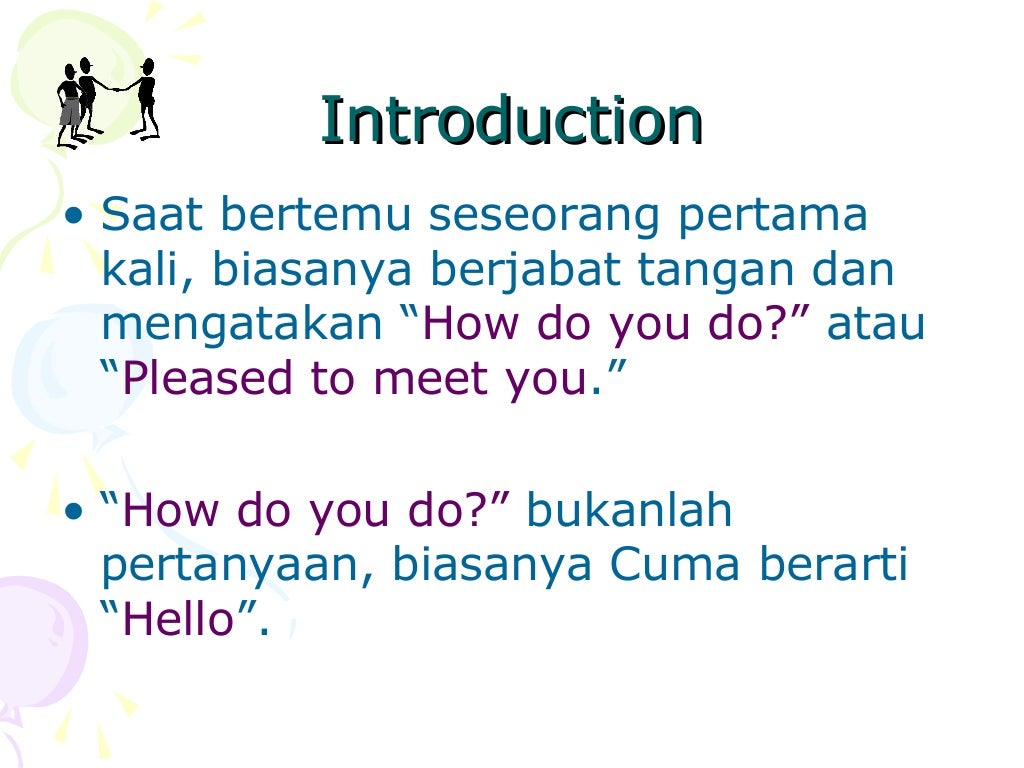 Introduction

• Saat bertemu seseorang pertama kali, biasanya berjabat tangan dan mengatakan “How do you do?” atau “Pleased to meet you.”

• “How do you do?” bukanlah pertanyaan, biasanya Cuma berarti “Hello”.